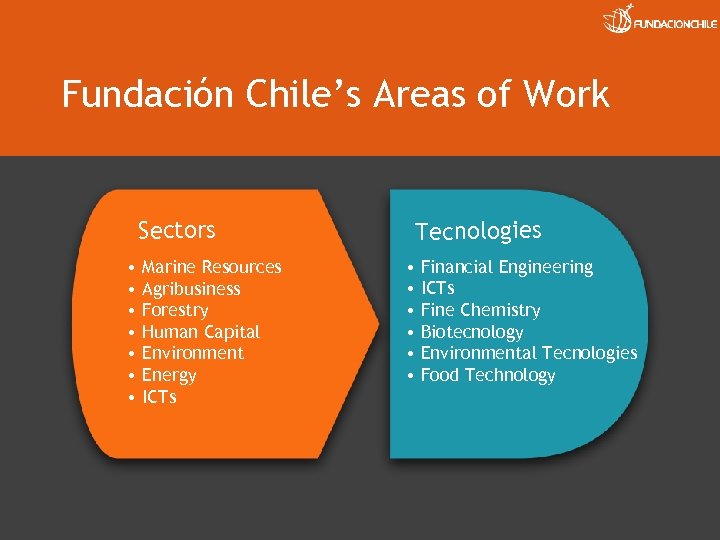 FUNDACIONCHILE

Fundación Chile's Areas of Work

Sectors

• Marine Resources
• Agribusiness
• Forestry
• Human Capital
• Environment
• Energy
• ICTs

Tecnologies

• Financial Engineering
• ICTs
• Fine Chemistry
• Biotecnology
• Environmental Tecnologies
• Food Technology